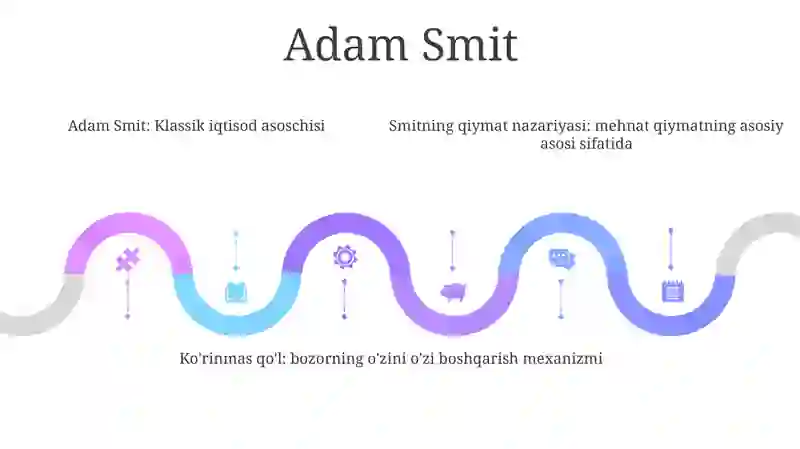 Adam Smit

Adam Smit: Klassik iqtisod asoschisi

Smitning qiymat nazariyasi: mehnat qiymatning asosiy asosi sifatida

Ko'rinmas qo'l: bozorning o'zini o'zi boshqarish mexanizmi